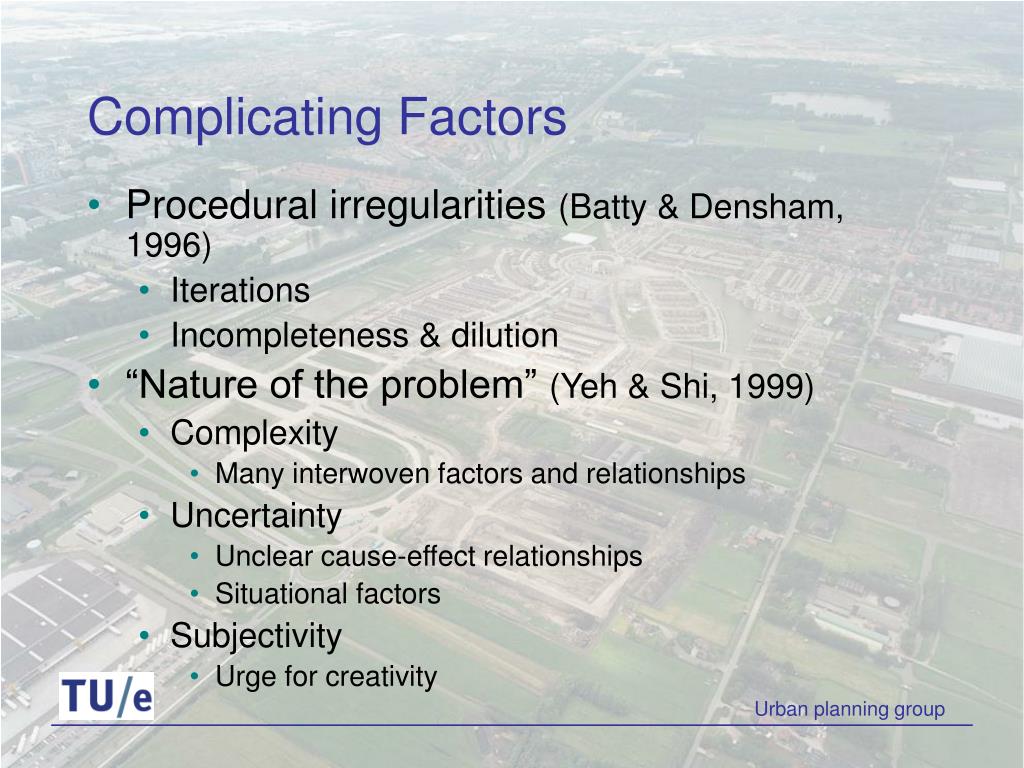 Complicating Factors

• Procedural irregularities (Batty & Densham, 1996)
  • Iterations
  • Incompleteness & dilution
• “Nature of the problem” (Yeh & Shi, 1999)
  • Complexity
    • Many interwoven factors and relationships
  • Uncertainty
    • Unclear cause-effect relationships
    • Situational factors
  • Subjectivity
    • Urge for creativity

TU/e

Urban planning group